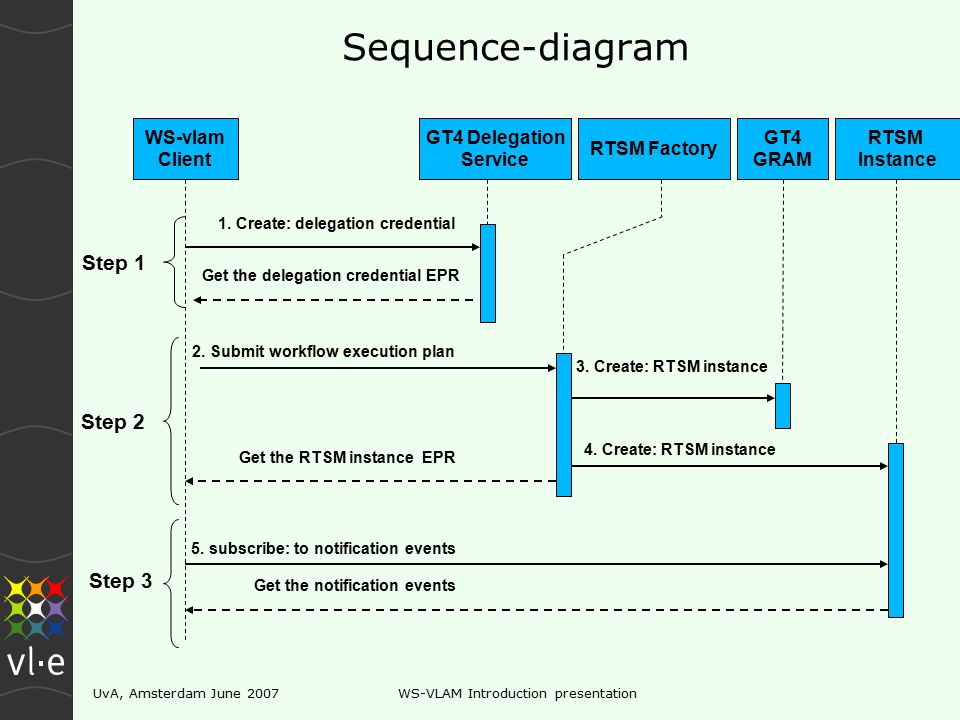 Sequence-diagram

WS-vlam Client

GT4 Delegation Service

RTSM Factory

GT4 GRAM

RTSM Instance

Step 1

1. Create: delegation credential

Get the delegation credential EPR

Step 2

2. Submit workflow execution plan

3. Create: RTSM instance

4. Create: RTSM instance

Get the RTSM instance EPR

Step 3

5. subscribe: to notification events

Get the notification events

vl·e

UvA, Amsterdam June 2007

WS-VLAM Introduction presentation